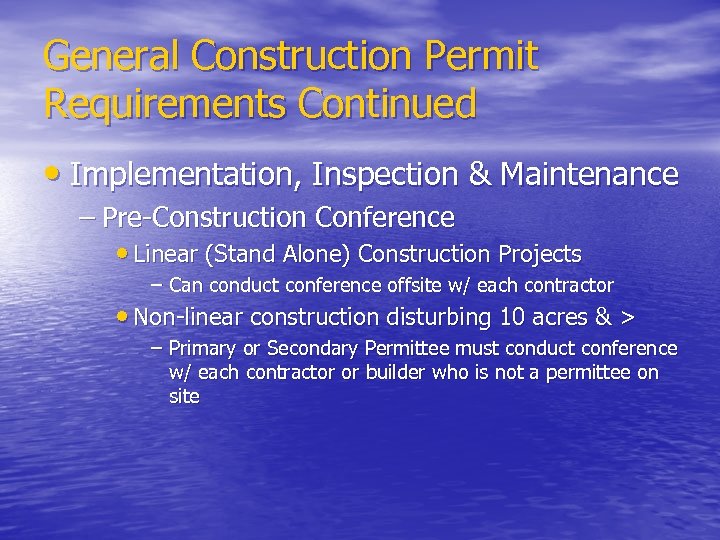 General Construction Permit Requirements Continued

• Implementation, Inspection & Maintenance

– Pre-Construction Conference

• Linear (Stand Alone) Construction Projects

– Can conduct conference offsite w/ each contractor

• Non-linear construction disturbing 10 acres & >

– Primary or Secondary Permittee must conduct conference w/ each contractor or builder who is not a permittee on site